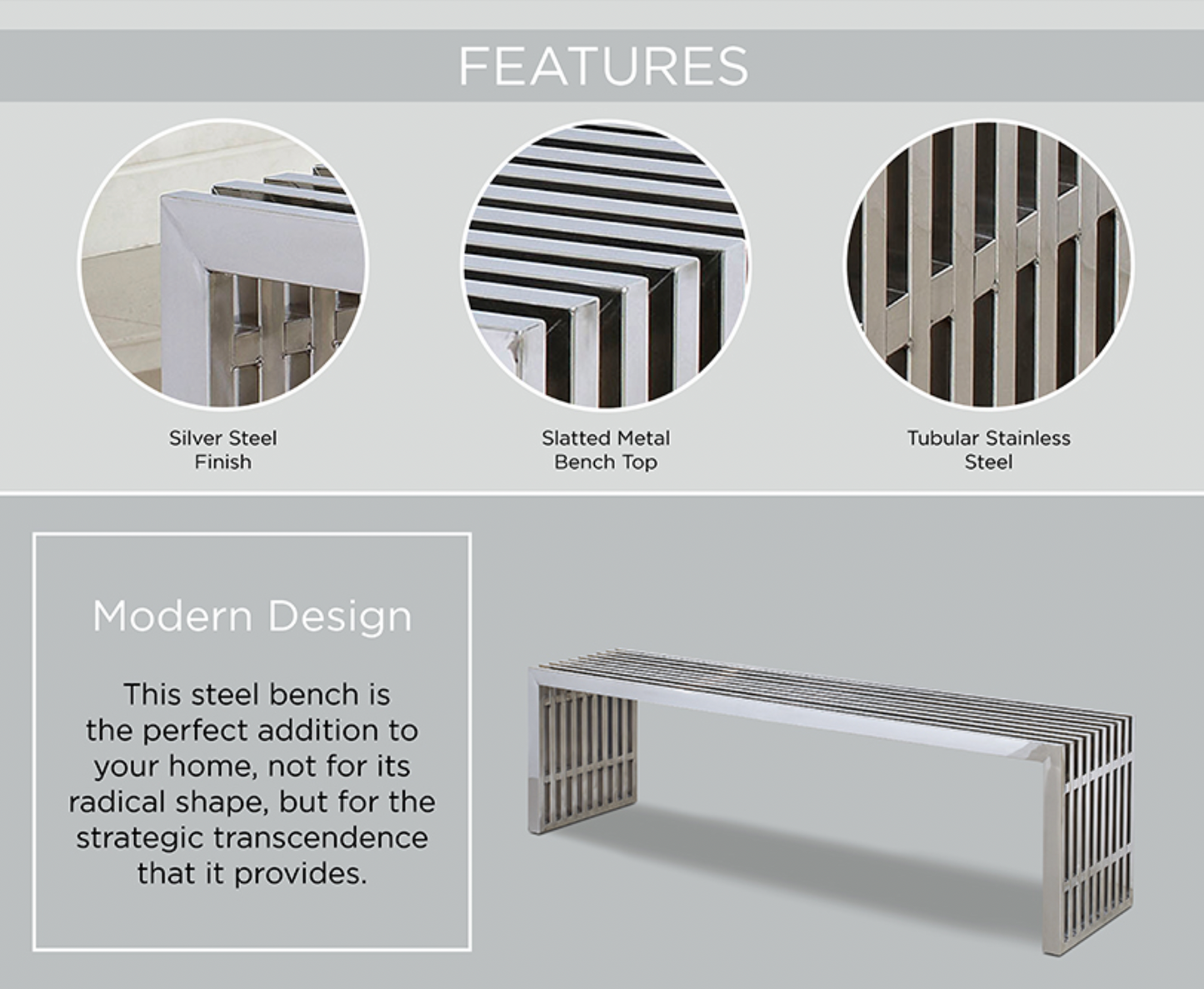 FEATURES

Silver Steel Finish

Slatted Metal Bench Top

Tubular Stainless Steel

Modern Design

This steel bench is the perfect addition to your home, not for its radical shape, but for the strategic transcendence that it provides.